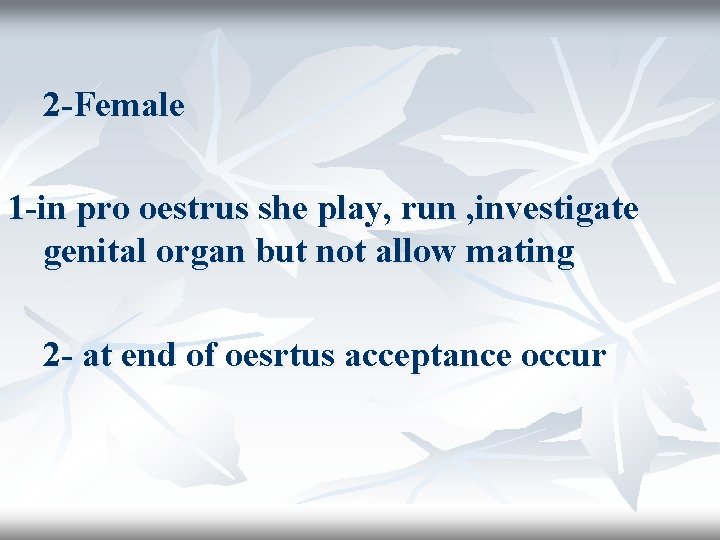 2-Female

1-in pro oestrus she play, run ,investigate genital organ but not allow mating

2- at end of oesrtus acceptance occur